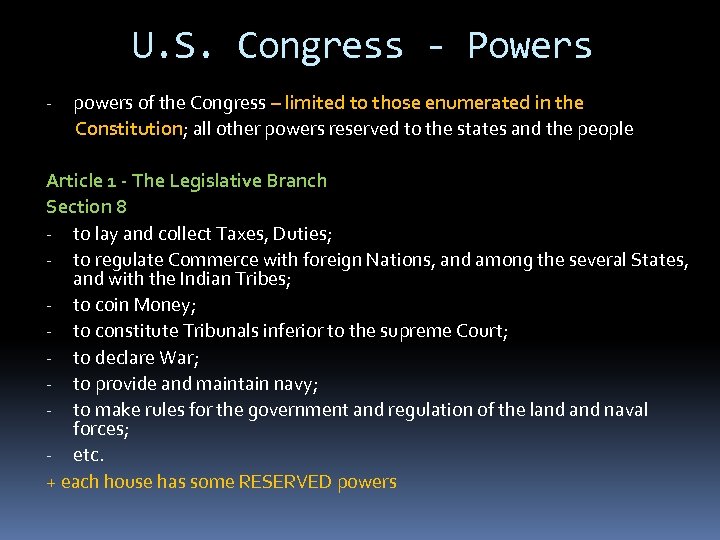 U.S. Congress - Powers

- powers of the Congress – limited to those enumerated in the Constitution; all other powers reserved to the states and the people

Article 1 - The Legislative Branch
Section 8
- to lay and collect Taxes, Duties;
- to regulate Commerce with foreign Nations, and among the several States, and with the Indian Tribes;
- to coin Money;
- to constitute Tribunals inferior to the supreme Court;
- to declare War;
- to provide and maintain navy;
- to make rules for the government and regulation of the land and naval forces;
- etc.
+ each house has some RESERVED powers